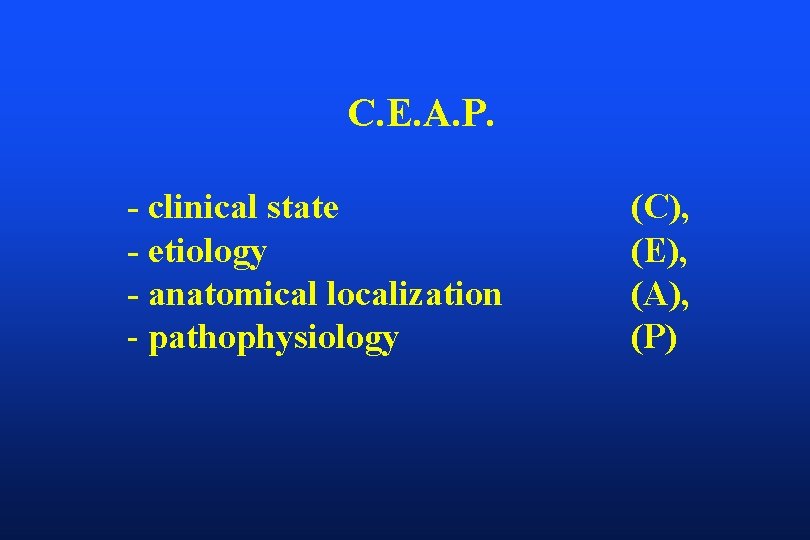 C.E.A.P.

- clinical state (C),
- etiology (E),
- anatomical localization (A),
- pathophysiology (P)